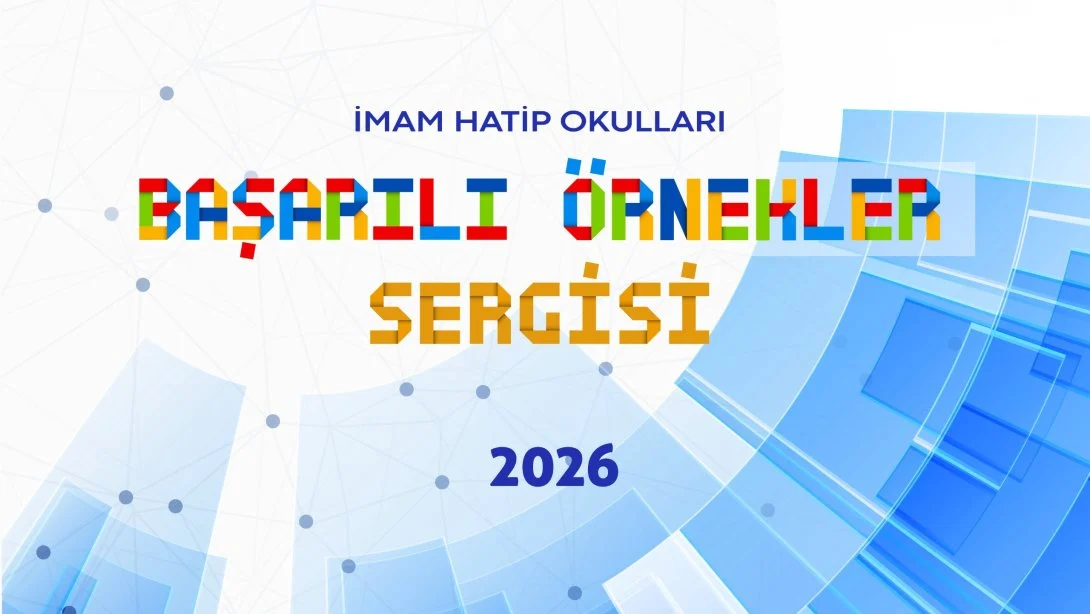 İMAM HATİP OKULLARI

BAŞARILI ÖRNEKLER SERGİSİ

2026